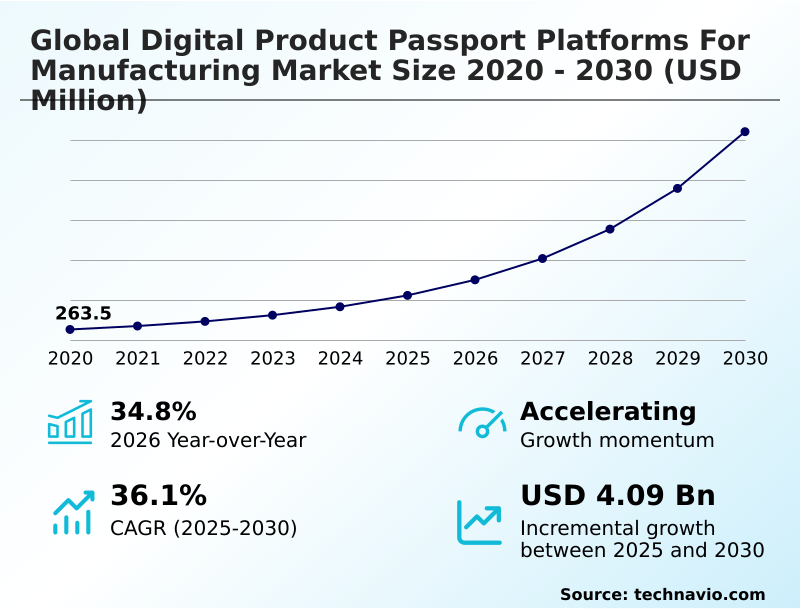 Global Digital Product Passport Platforms For Manufacturing Market Size 2020 - 2030 (USD Million)

263.5

2020 2021 2022 2023 2024 2025 2026 2027 2028 2029 2030

34.8%
2026 Year-over-Year

Accelerating
Growth momentum

36.1%
CAGR (2025-2030)

USD 4.09 Bn
Incremental growth between 2025 and 2030

Source: technavio.com